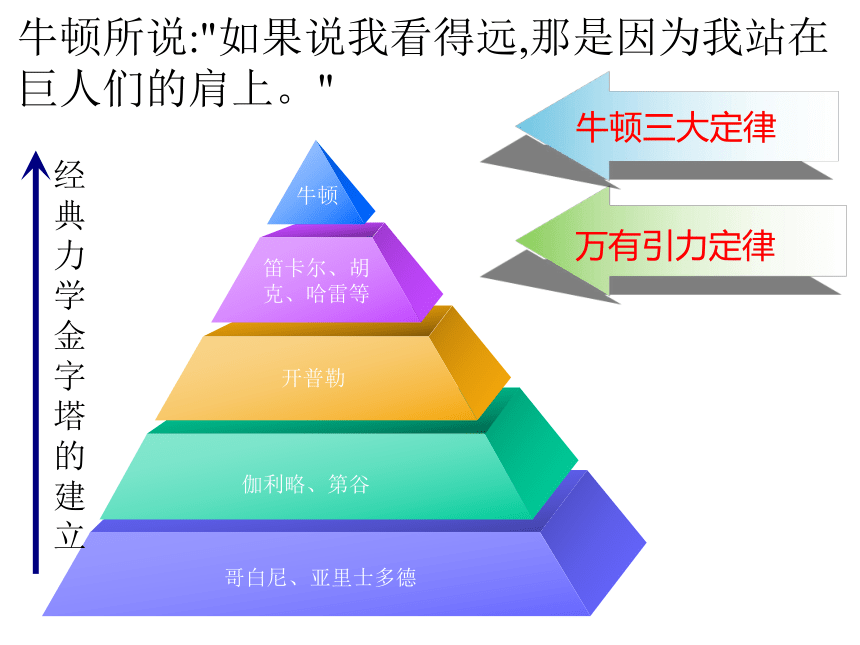 牛顿所说:"如果说我看得远,那是因为我站在巨人们的肩上。"

牛顿三大定律

万有引力定律

经典力学金字塔的建立

牛顿

笛卡尔、胡克、哈雷等

开普勒

伽利略、第谷

哥白尼、亚里士多德